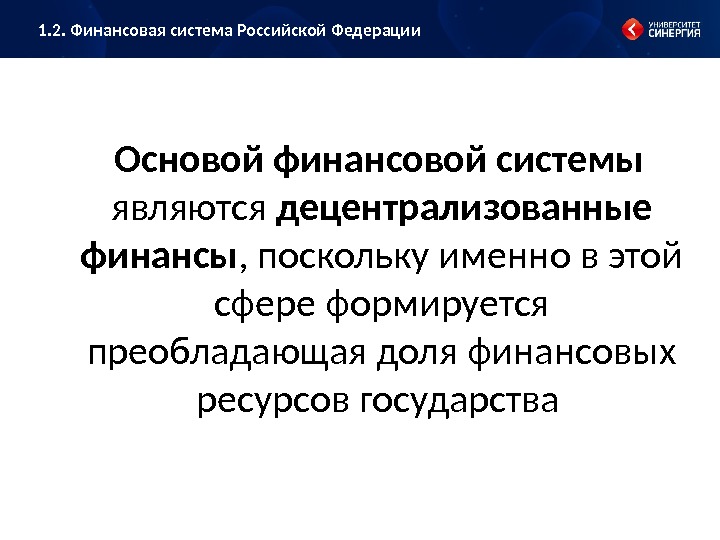 1.2. Финансовая система Российской Федерации

УНИВЕРСИТЕТ СИНЕРГИЯ

Основой финансовой системы являются децентрализованные финансы, поскольку именно в этой сфере формируется преобладающая доля финансовых ресурсов государства